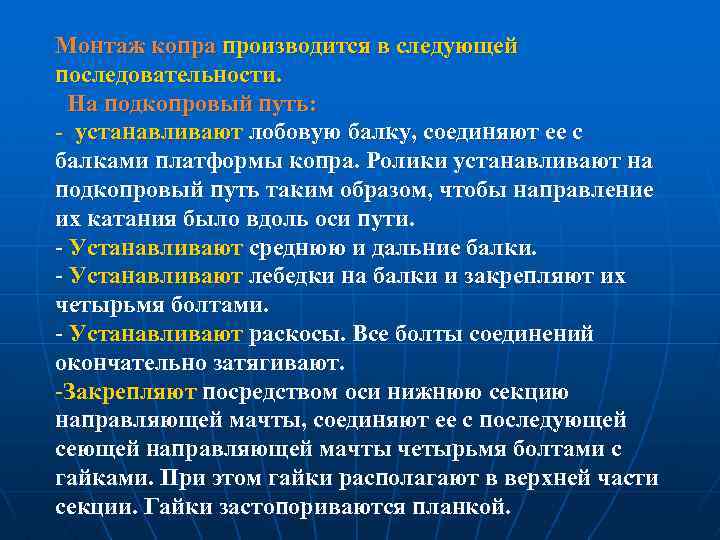 Монтаж копра производится в следующей последовательности.
На подкопровый путь:
- устанавливают лобовую балку, соединяют ее с балками платформы копра. Ролики устанавливают на подкопровый путь таким образом, чтобы направление их катания было вдоль оси пути.
- Устанавливают среднюю и дальние балки.
- Устанавливают лебедки на балки и закрепляют их четырьмя болтами.
- Устанавливают раскосы. Все болты соединений окончательно затягивают.
-Закрепляют посредством оси нижнюю секцию направляющей мачты, соединяют ее с последующей сеющей направляющей мачты четырьмя болтами с гайками. При этом гайки располагают в верхней части секции. Гайки застопориваются планкой.